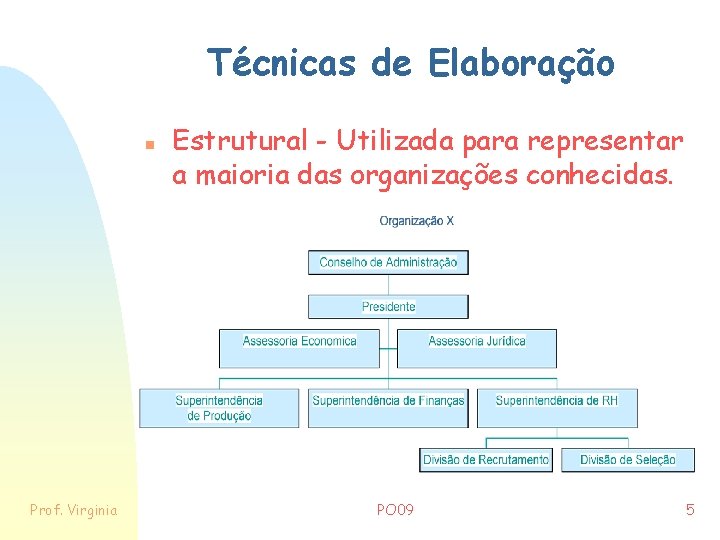 Técnicas de Elaboração

Estrutural - Utilizada para representar a maioria das organizações conhecidas.

Organização X

Conselho de Administração

Presidente

Assessoria Economica

Assessoria Jurídica

Superintendência de Produção

Superintendência de Finanças

Superintendência de RH

Divisão de Recrutamento

Divisão de Seleção

Prof. Virginia

PO09

5